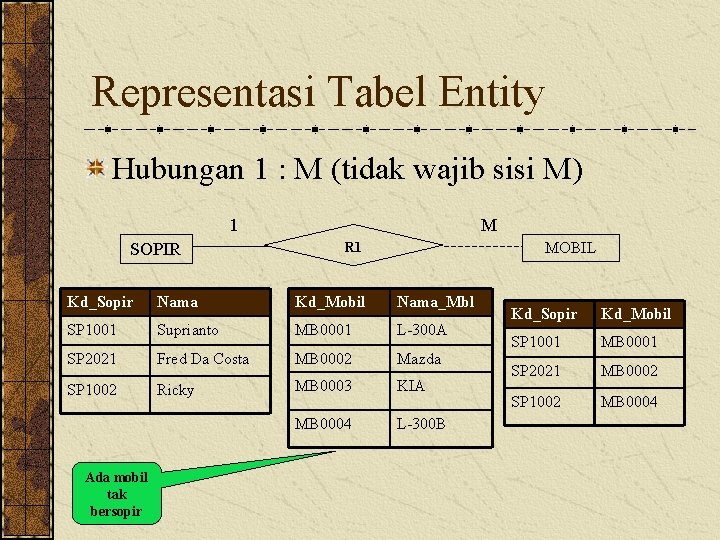 Representasi Tabel Entity

Hubungan 1 : M (tidak wajib sisi M)

1 M
SOPIR R1 MOBIL

| Kd_Sopir | Nama |
|---|---|
| SP1001 | Suprianto |
| SP2021 | Fred Da Costa |
| SP1002 | Ricky |

| Kd_Mobil | Nama_Mbl |
|---|---|
| MB0001 | L-300A |
| MB0002 | Mazda |
| MB0003 | KIA |
| MB0004 | L-300B |

| Kd_Sopir | Kd_Mobil |
|---|---|
| SP1001 | MB0001 |
| SP2021 | MB0002 |
| SP1002 | MB0004 |

Ada mobil tak bersopir